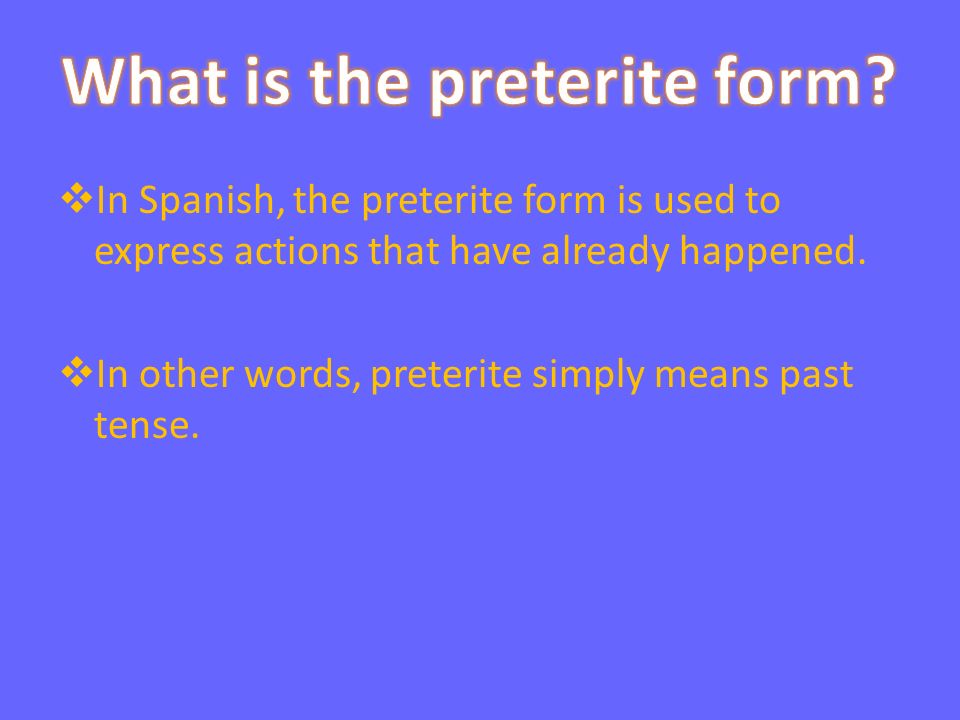 What is the preterite form?

❖In Spanish, the preterite form is used to express actions that have already happened.

❖In other words, preterite simply means past tense.